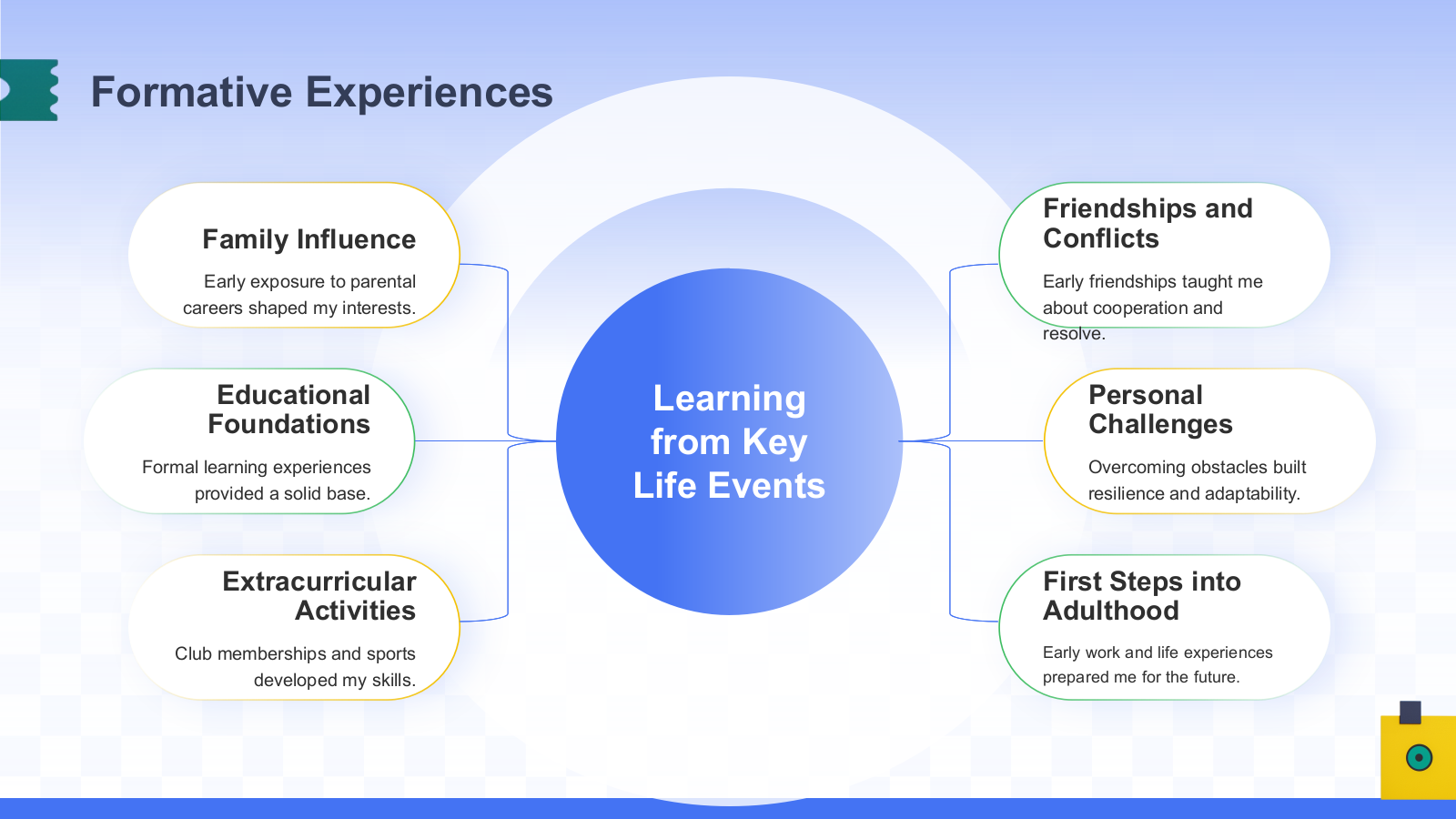 Formative Experiences

Family Influence

Early exposure to parental careers shaped my interests.

Educational Foundations

Formal learning experiences provided a solid base.

Extracurricular Activities

Club memberships and sports developed my skills.

Learning from Key Life Events

Friendships and Conflicts

Early friendships taught me about cooperation and resolve.

Personal Challenges

Overcoming obstacles built resilience and adaptability.

First Steps into Adulthood

Early work and life experiences prepared me for the future.